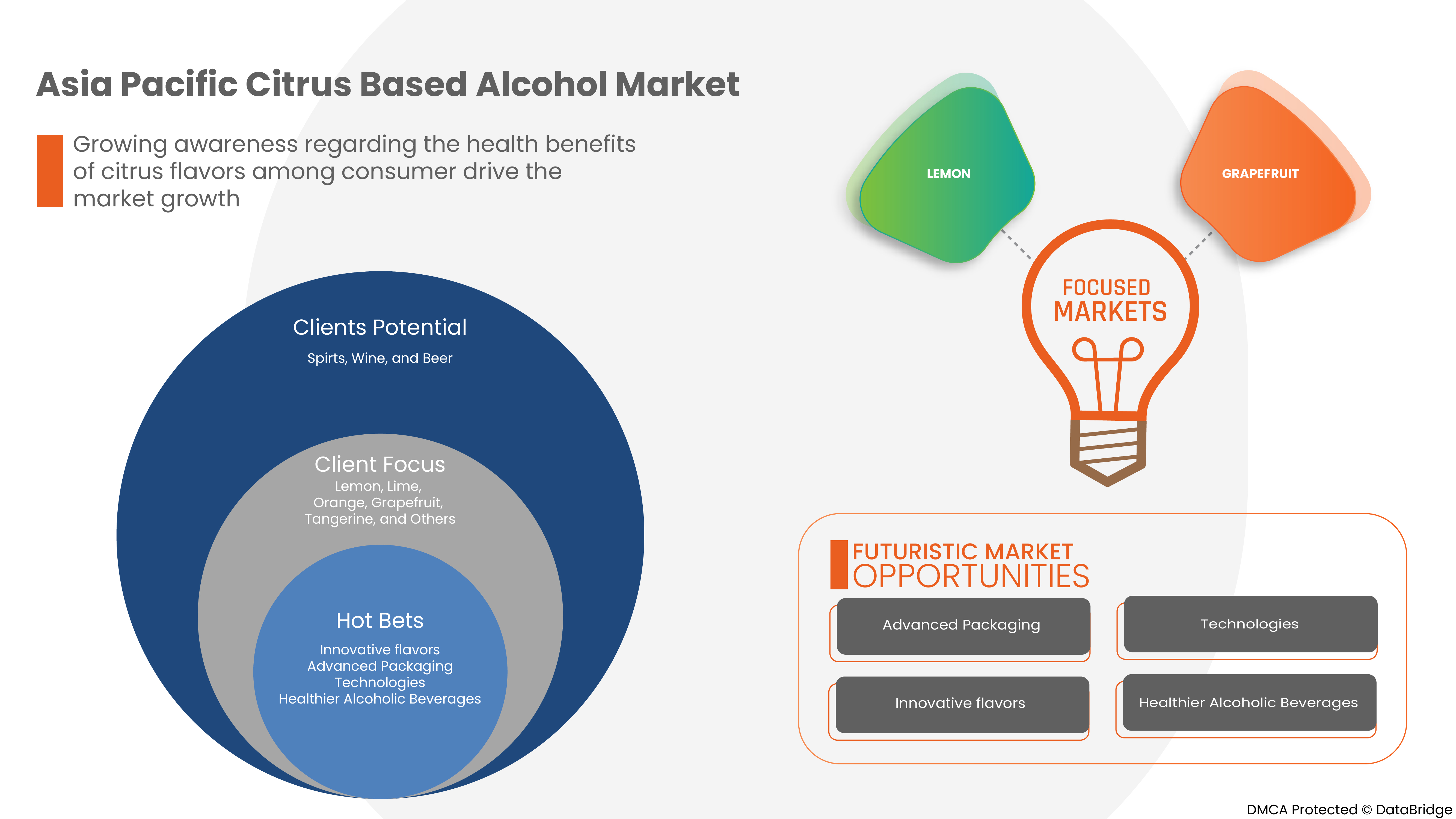 Asia Pacific Citrus Based Alcohol Market

Growing awareness regarding the health benefits of citrus flavors among consumer drive the market growth

Clients Potential
Spirts, Wine, and Beer

Client Focus
Lemon, Lime, Orange, Grapefruit, Tangerine, and Others

Hot Bets
Innovative flavors
Advanced Packaging
Technologies
Healthier Alcoholic Beverages

LEMON

GRAPEFRUIT

FOCUSED MARKETS

FUTURISTIC MARKET OPPORTUNITIES

Advanced Packaging

Technologies

Innovative flavors

Healthier Alcoholic Beverages

DMCA Protected © DataBridge